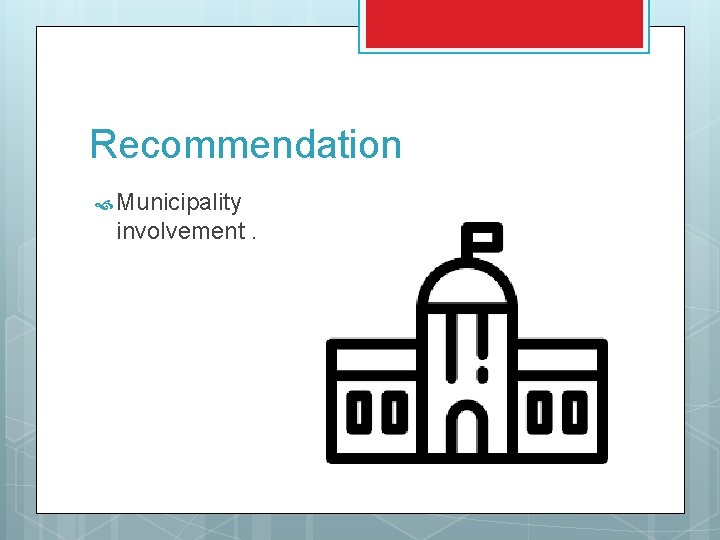 Recommendation

Municipality involvement .